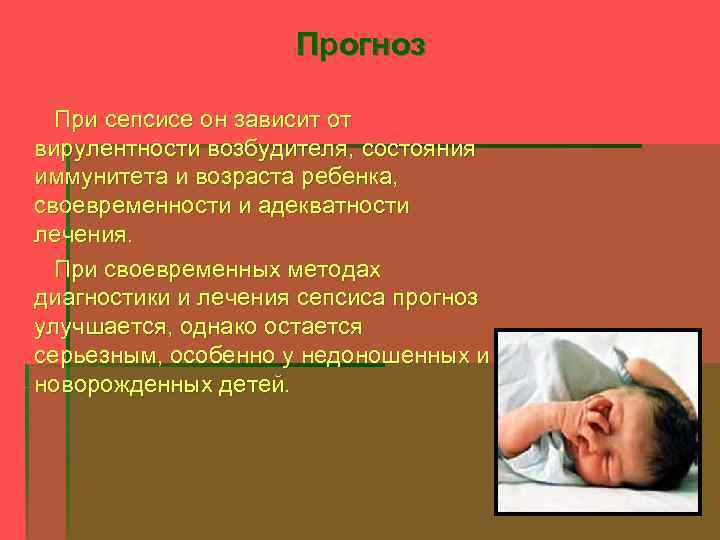 Прогноз

При сепсисе он зависит от вирулентности возбудителя, состояния иммунитета и возраста ребенка, своевременности и адекватности лечения.

При своевременных методах диагностики и лечения сепсиса прогноз улучшается, однако остается серьезным, особенно у недоношенных и новорожденных детей.